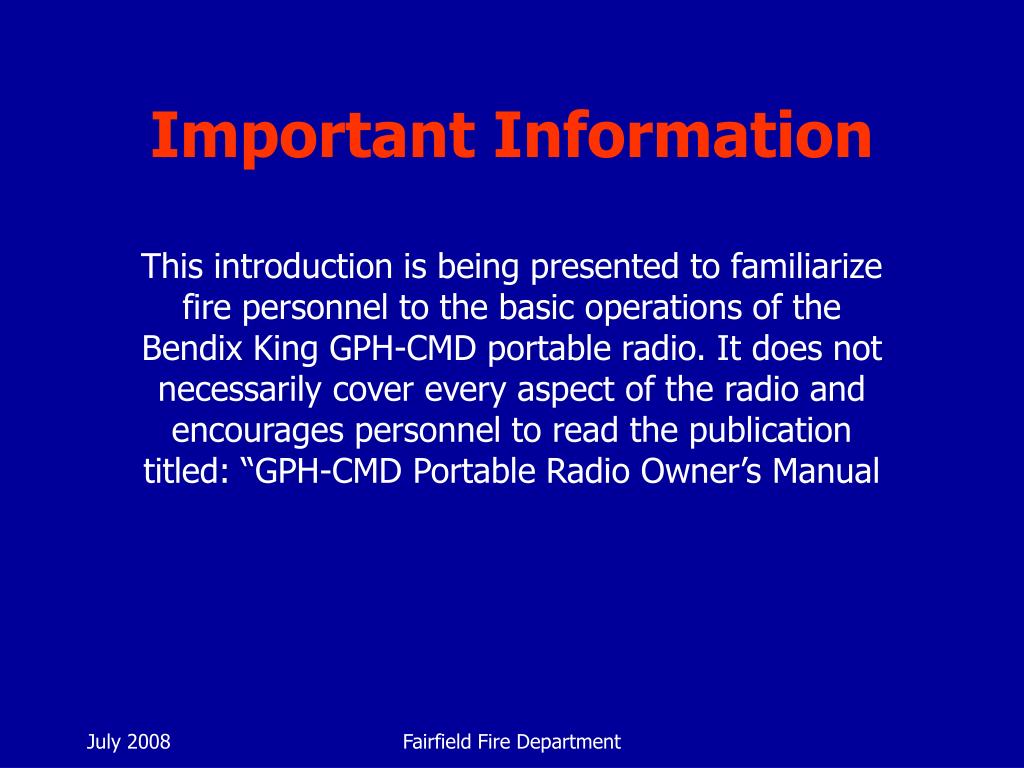 Important Information

This introduction is being presented to familiarize fire personnel to the basic operations of the Bendix King GPH-CMD portable radio. It does not necessarily cover every aspect of the radio and encourages personnel to read the publication titled: “GPH-CMD Portable Radio Owner’s Manual

July 2008

Fairfield Fire Department